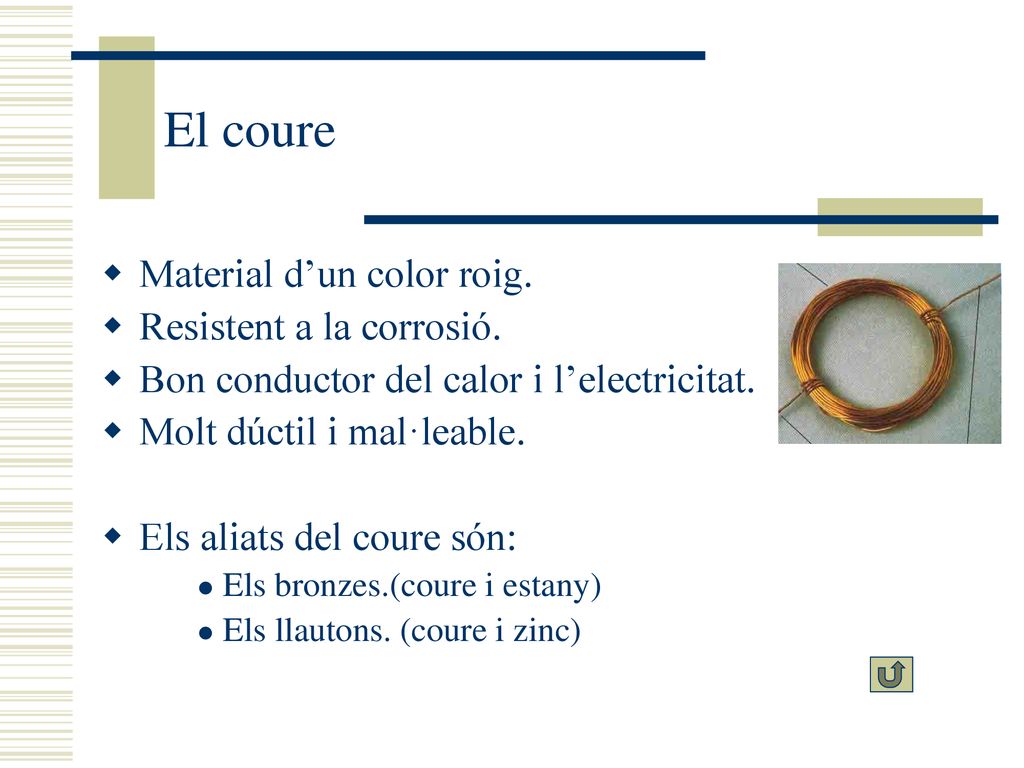 El coure

Material d’un color roig.
Resistent a la corrosió.
Bon conductor del calor i l’electricitat.
Molt dúctil i mal·leable.

Els aliats del coure són:
Els bronzes.(coure i estany)
Els llautons. (coure i zinc)